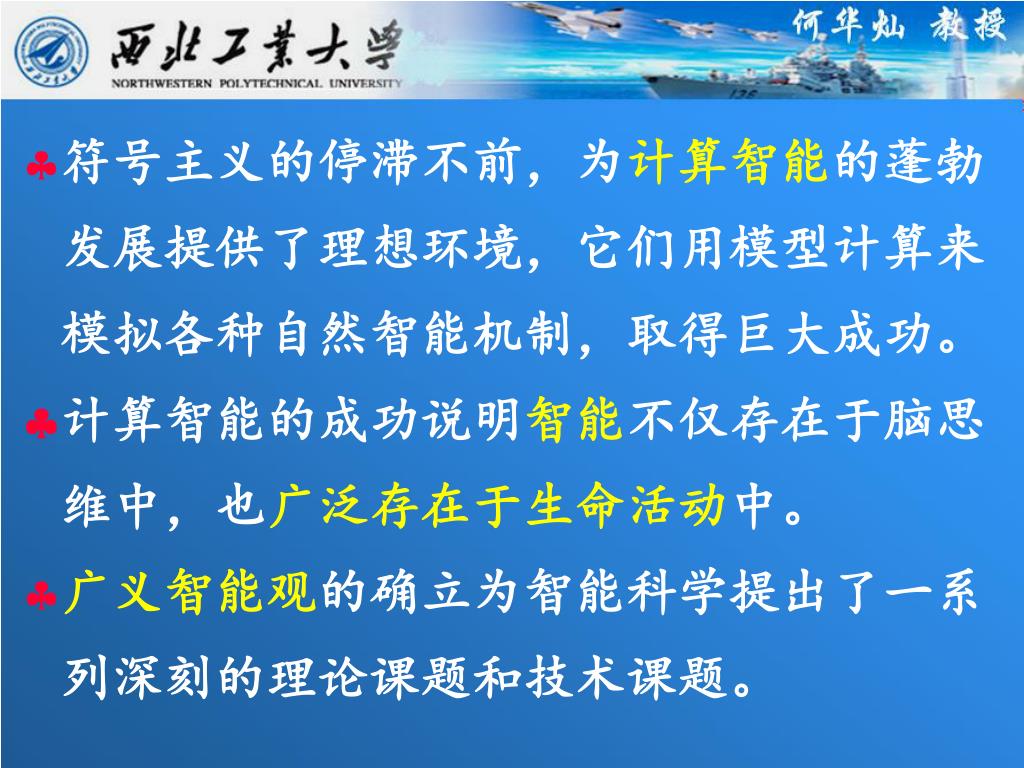 西北工業大學
NORTHWESTERN POLYTECHNICAL UNIVERSITY
何华灿 教授

♣符号主义的停滞不前，为计算智能的蓬勃发展提供了理想环境，它们用模型计算来模拟各种自然智能机制，取得巨大成功。

♣计算智能的成功说明智能不仅存在于脑思维中，也广泛存在于生命活动中。

♣广义智能观的确立为智能科学提出了一系列深刻的理论课题和技术课题。